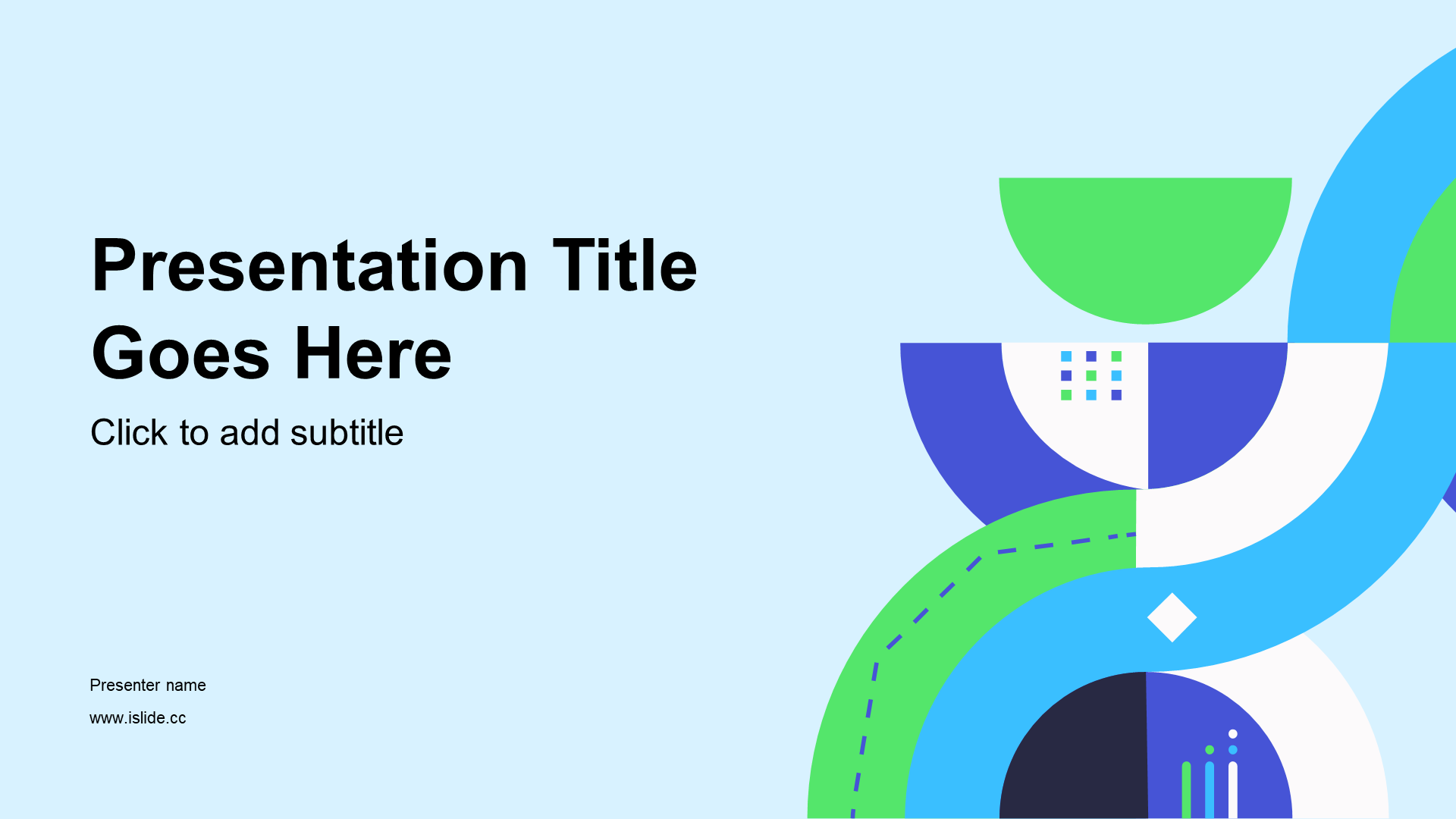 Presentation Title Goes Here

Click to add subtitle

Presenter name

www.islide.cc